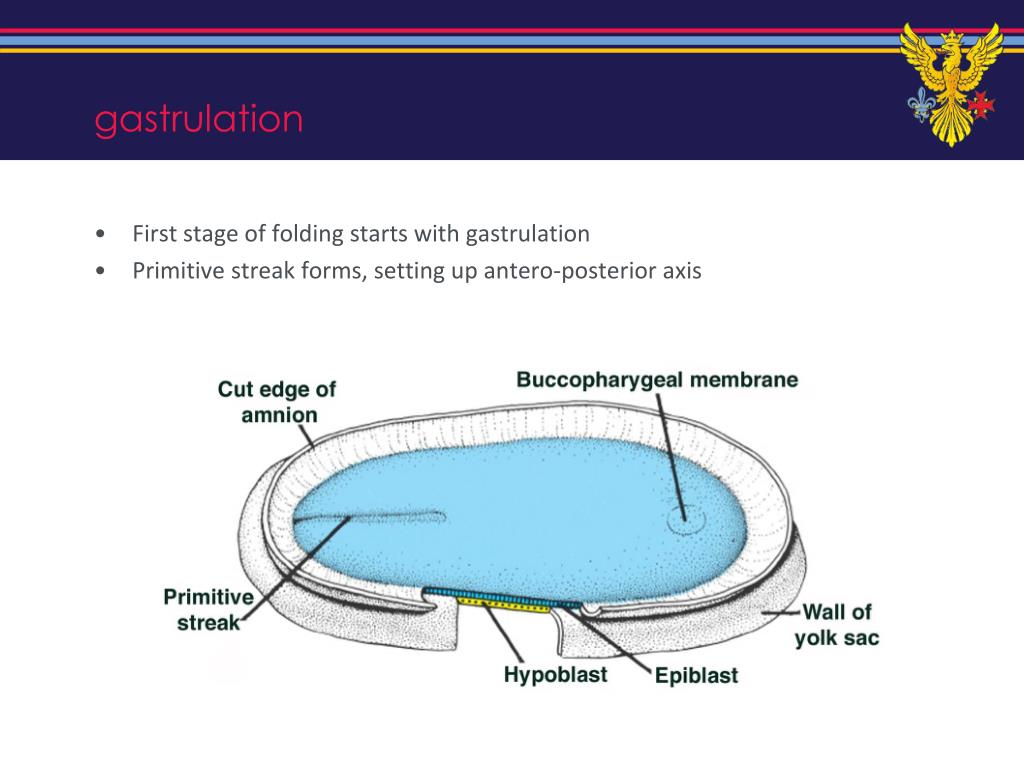 gastrulation

• First stage of folding starts with gastrulation
• Primitive streak forms, setting up antero-posterior axis

Cut edge of amnion

Buccopharygeal membrane

Primitive streak

Wall of yolk sac

Hypoblast

Epiblast